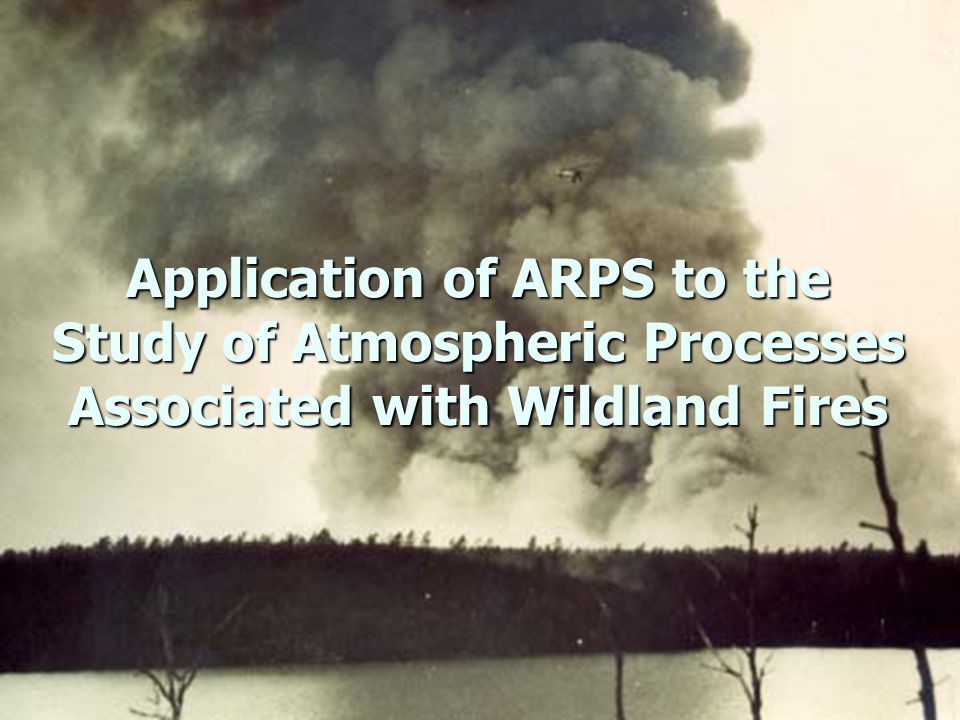 Application of ARPS to the Study of Atmospheric Processes Associated with Wildland Fires